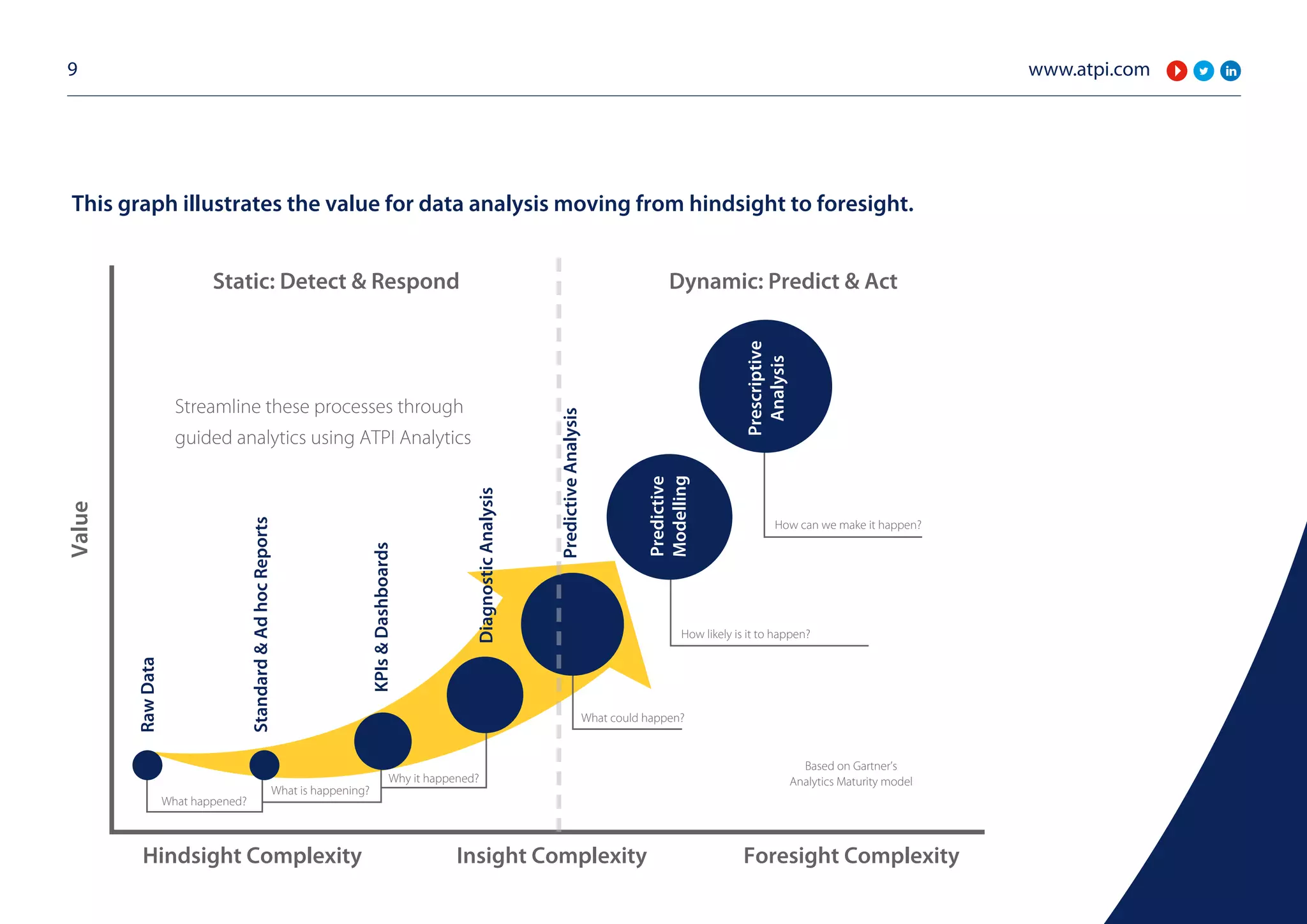 9

www.atpi.com

This graph illustrates the value for data analysis moving from hindsight to foresight.

Static: Detect & Respond

Dynamic: Predict & Act

Streamline these processes through guided analytics using ATPI Analytics

Value

Raw Data

Standard & Ad hoc Reports

KPIs & Dashboards

Diagnostic Analysis

Predictive Analysis

Predictive Modelling

Prescriptive Analysis

What happened?

What is happening?

Why it happened?

What could happen?

How likely is it to happen?

How can we make it happen?

Based on Gartner's Analytics Maturity model

Hindsight Complexity

Insight Complexity

Foresight Complexity